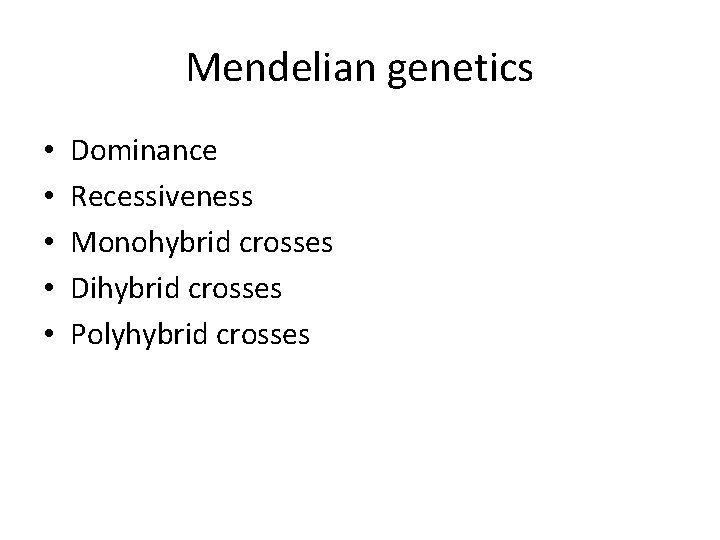 Mendelian genetics

• Dominance
• Recessiveness
• Monohybrid crosses
• Dihybrid crosses
• Polyhybrid crosses